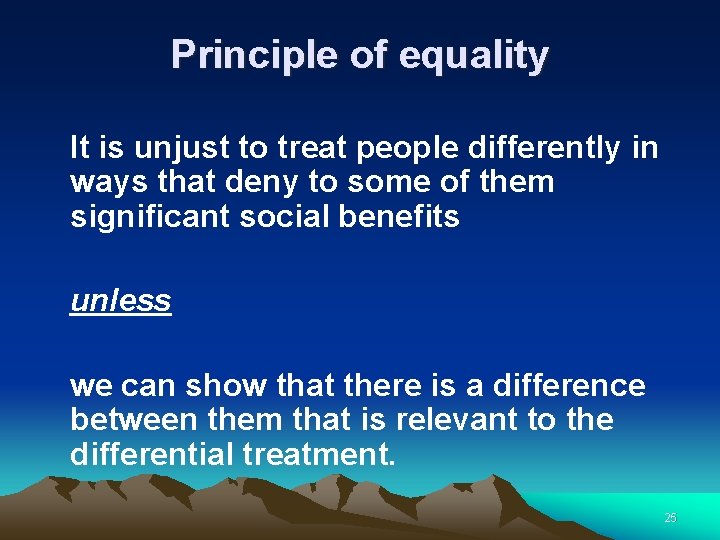 Principle of equality

It is unjust to treat people differently in ways that deny to some of them significant social benefits

unless

we can show that there is a difference between them that is relevant to the differential treatment.

25